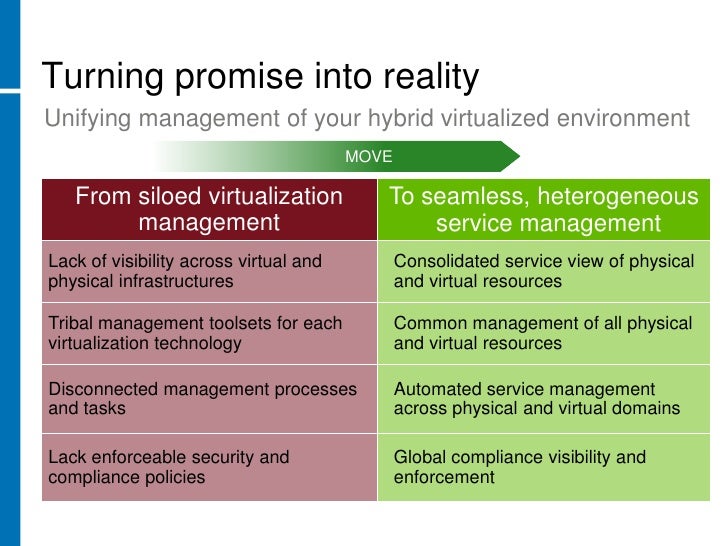 Turning promise into reality

Unifying management of your hybrid virtualized environment

MOVE

| From siloed virtualization management | To seamless, heterogeneous service management |
|---|---|
| Lack of visibility across virtual and physical infrastructures | Consolidated service view of physical and virtual resources |
| Tribal management toolsets for each virtualization technology | Common management of all physical and virtual resources |
| Disconnected management processes and tasks | Automated service management across physical and virtual domains |
| Lack enforceable security and compliance policies | Global compliance visibility and enforcement |